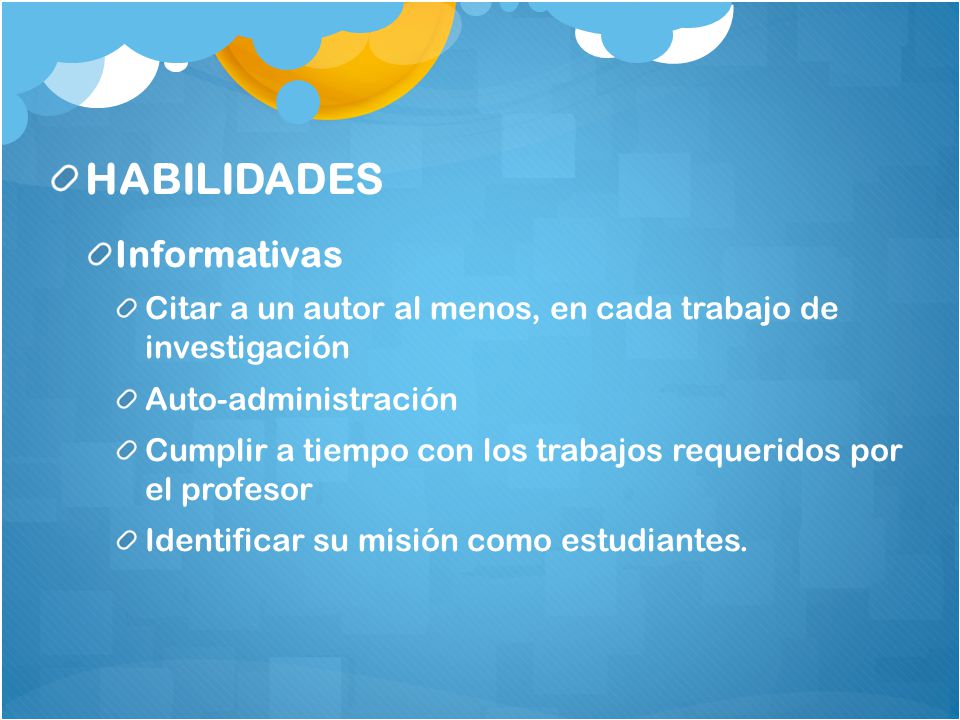 HABILIDADES

Informativas

Citar a un autor al menos, en cada trabajo de investigación

Auto-administración

Cumplir a tiempo con los trabajos requeridos por el profesor

Identificar su misión como estudiantes.